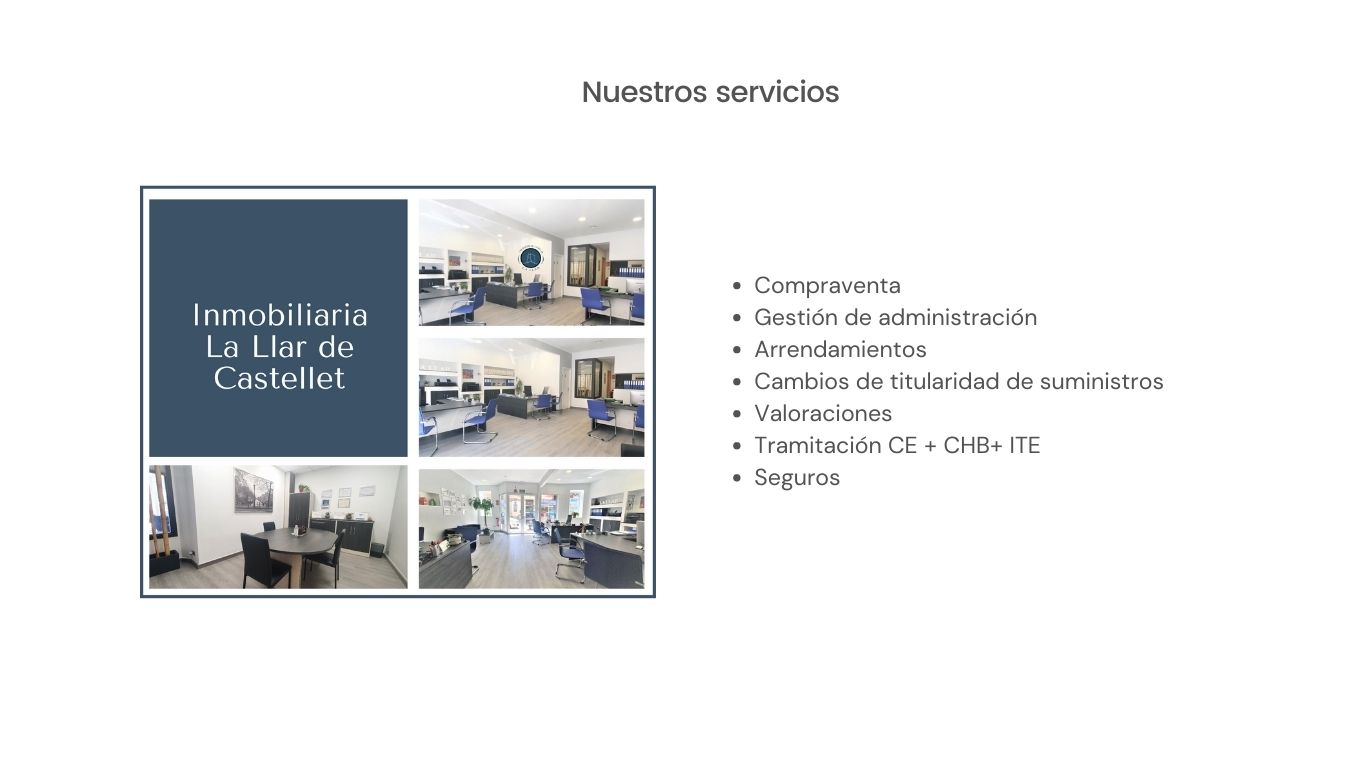 Nuestros servicios

Inmobiliaria La Llar de Castellet

- Compraventa
- Gestión de administración
- Arrendamientos
- Cambios de titularidad de suministros
- Valoraciones
- Tramitación CE + CHB+ ITE
- Seguros